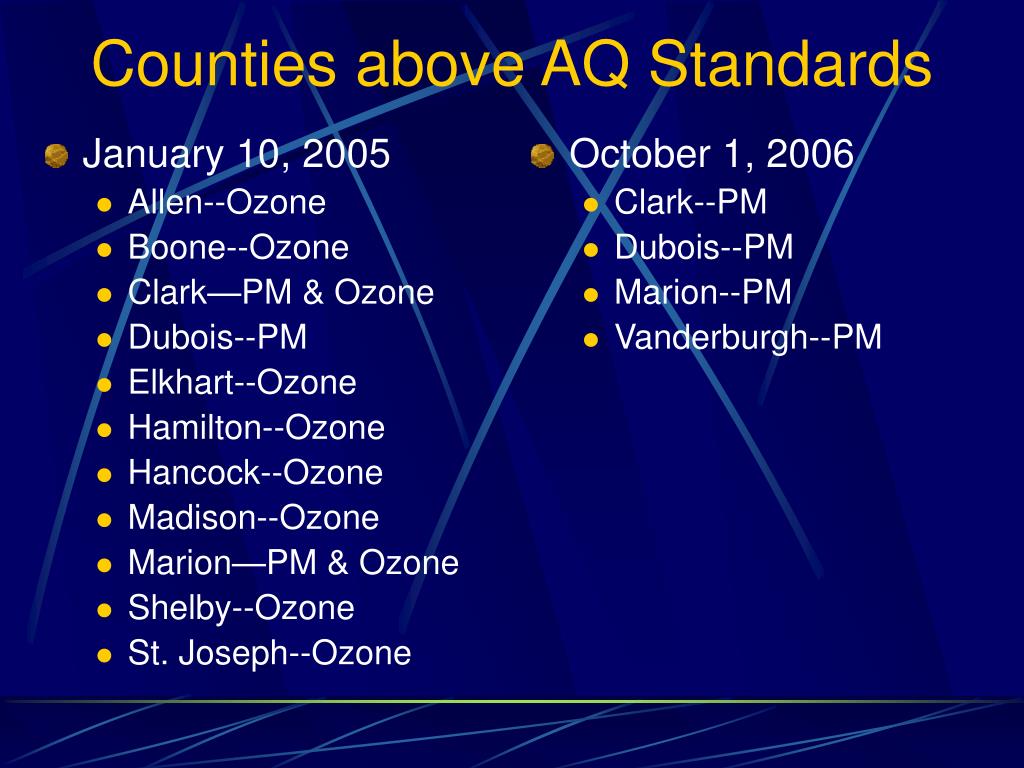 Counties above AQ Standards

January 10, 2005
- Allen--Ozone
- Boone--Ozone
- Clark—PM & Ozone
- Dubois--PM
- Elkhart--Ozone
- Hamilton--Ozone
- Hancock--Ozone
- Madison--Ozone
- Marion—PM & Ozone
- Shelby--Ozone
- St. Joseph--Ozone

October 1, 2006
- Clark--PM
- Dubois--PM
- Marion--PM
- Vanderburgh--PM